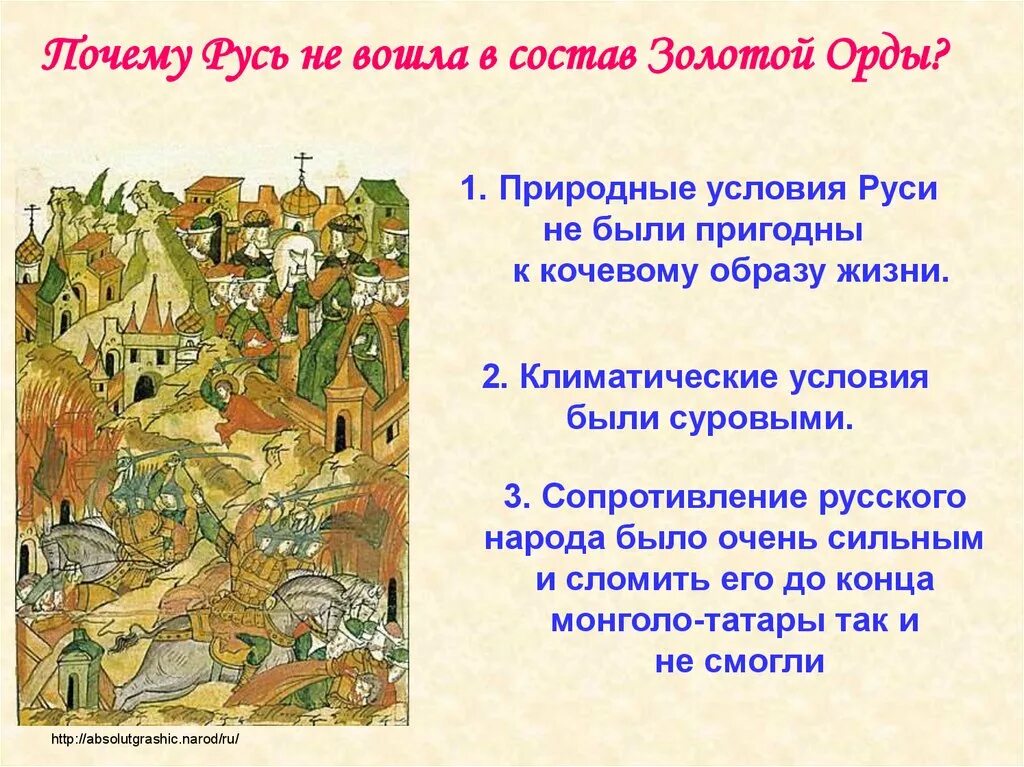 Почему Русь не вошла в состав Золотой Орды?

1. Природные условия Руси не были пригодны к кочевому образу жизни.

2. Климатические условия были суровыми.

3. Сопротивление русского народа было очень сильным и сломить его до конца монголо-татары так и не смогли

http://absolutgrashic.narod/ru/